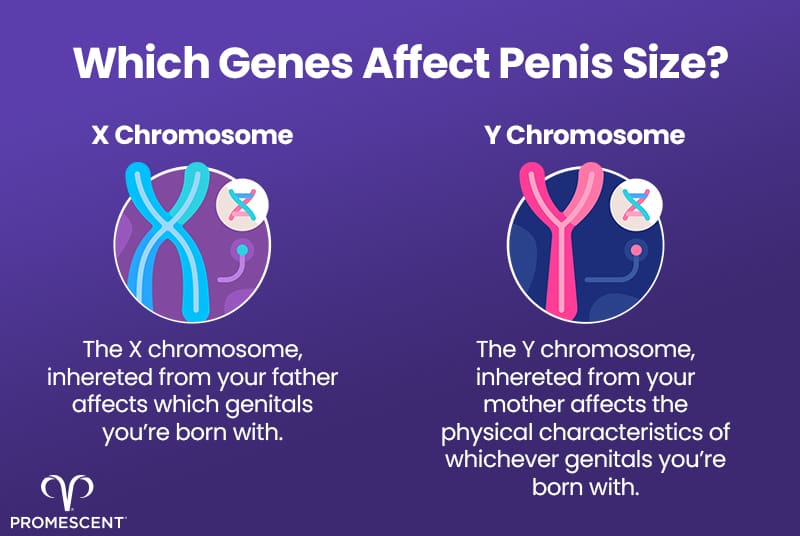 Which Genes Affect Penis Size?

X Chromosome

The X chromosome, inhereted from your father affects which genitals you're born with.

Y Chromosome

The Y chromosome, inhereted from your mother affects the physical characteristics of whichever genitals you're born with.

PROMESCENT